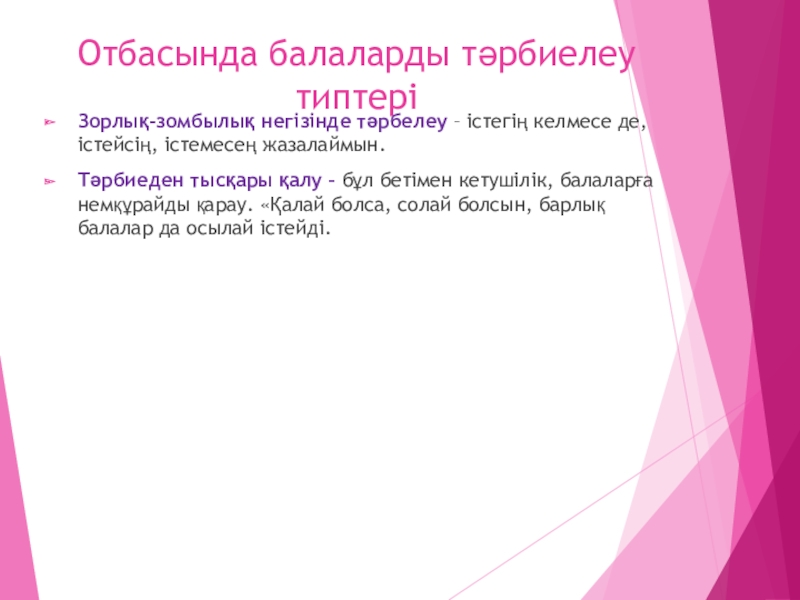 Отбасында балаларды тәрбиелеу типтері

Зорлық-зомбылық негізінде тәрбелеу – істегің келмесе де, істейсің, істемесең жазалаймын.

Тәрбиеден тысқары қалу – бұл бетімен кетушілік, балаларға немқұрайды қарау. «Қалай болса, солай болсын, барлық балалар да осылай істейді.